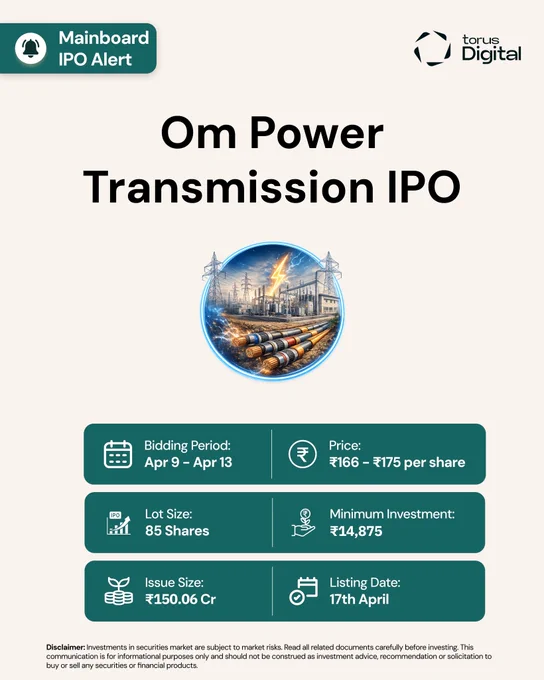 Mainboard IPO Alert

torus Digital

Om Power Transmission IPO

Bidding Period:
Apr 9 - Apr 13

Price:
₹166 - ₹175 per share

IPO

Lot Size:
85 Shares

Minimum Investment:
₹14,875

Issue Size:
₹150.06 Cr

Listing Date:
17th April

Disclaimer: Investments in securities market are subject to market risks. Read all related documents carefully before investing. This communication is for informational purposes only and should not be construed as investment advice, recommendation or solicitation to buy or sell any securities or financial products.